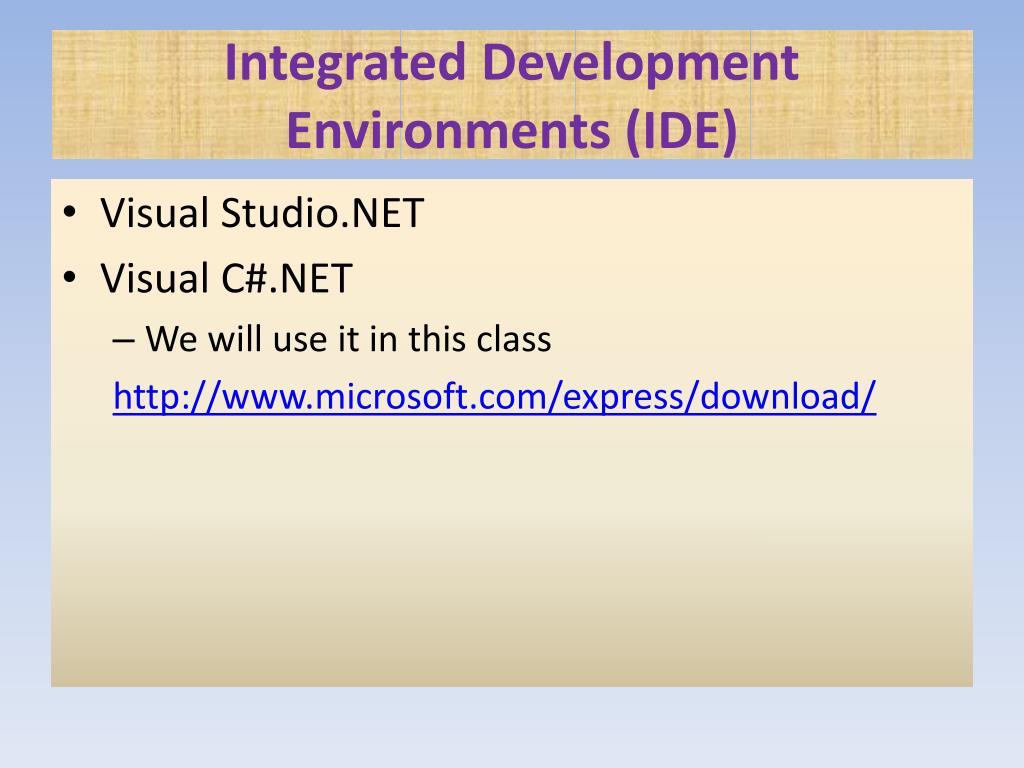 Integrated Development Environments (IDE)

• Visual Studio.NET
• Visual C#.NET
– We will use it in this class
http://www.microsoft.com/express/download/